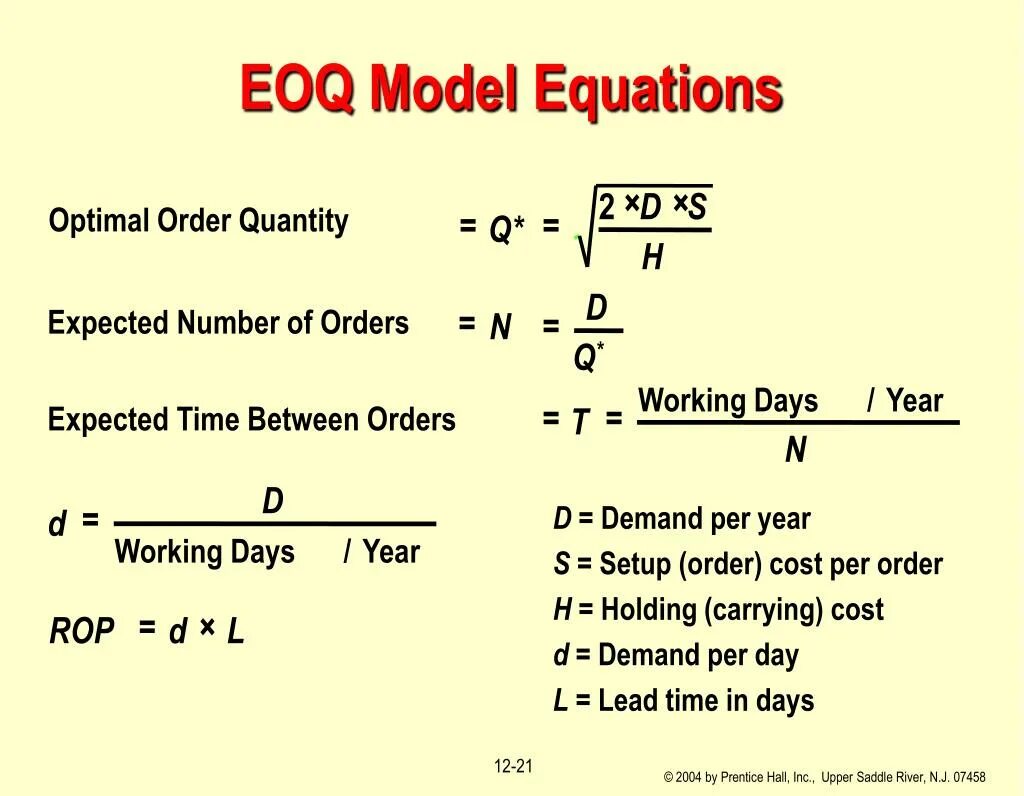 EOQ Model Equations

Optimal Order Quantity $= Q^* = \sqrt{\frac{2 \times D \times S}{H}}$

Expected Number of Orders $= N = \frac{D}{Q^*}$

Expected Time Between Orders $= T = \frac{\text{Working Days / Year}}{N}$

$d = \frac{D}{\text{Working Days / Year}}$

$ROP = d \times L$

$D$ = Demand per year

$S$ = Setup (order) cost per order

$H$ = Holding (carrying) cost

$d$ = Demand per day

$L$ = Lead time in days

12-21

© 2004 by Prentice Hall, Inc., Upper Saddle River, N.J. 07458